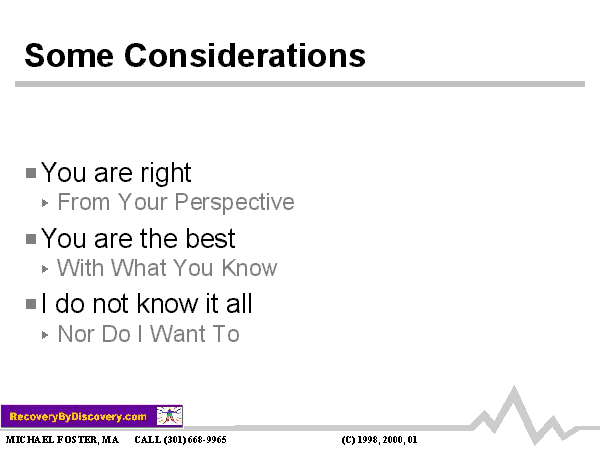 Some Considerations

You are right
From Your Perspective

You are the best
With What You Know

I do not know it all
Nor Do I Want To

RecoveryByDiscovery.com

MICHAEL FOSTER, MA CALL (301) 668-9965 (C) 1998, 2000, 01